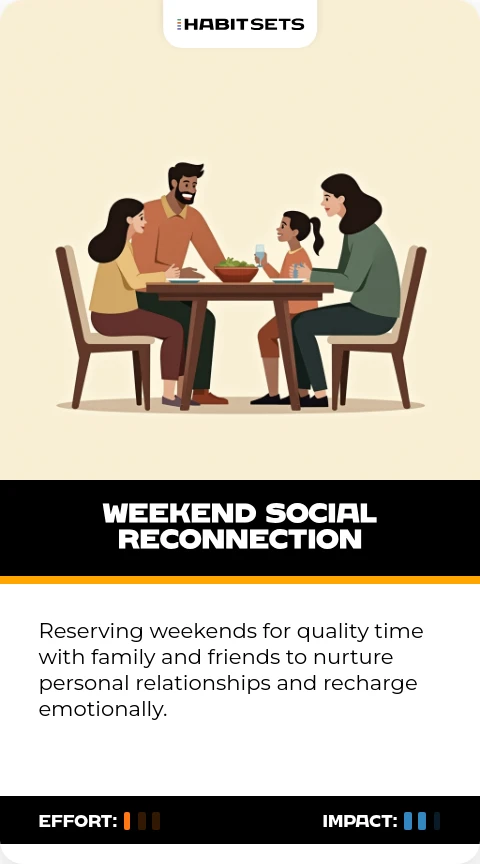 HABITSETS

WEEKEND SOCIAL RECONNECTION

Reserving weekends for quality time with family and friends to nurture personal relationships and recharge emotionally.

EFFORT:

IMPACT: